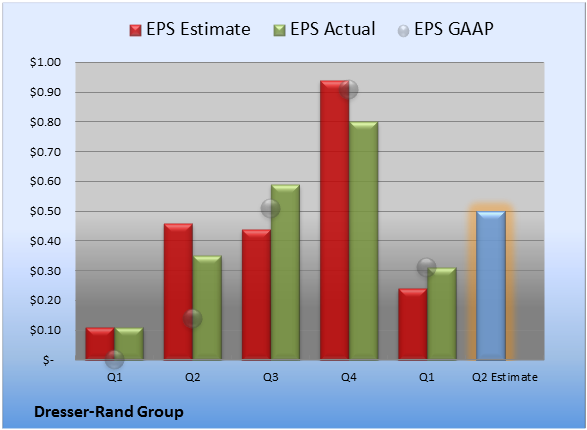 EPS Estimate EPS Actual EPS GAAP

$1.00
$0.90
$0.80
$0.70
$0.60
$0.50
$0.40
$0.30
$0.20
$0.10
$-

Q1 Q2 Q3 Q4 Q1 Q2 Estimate

Dresser-Rand Group